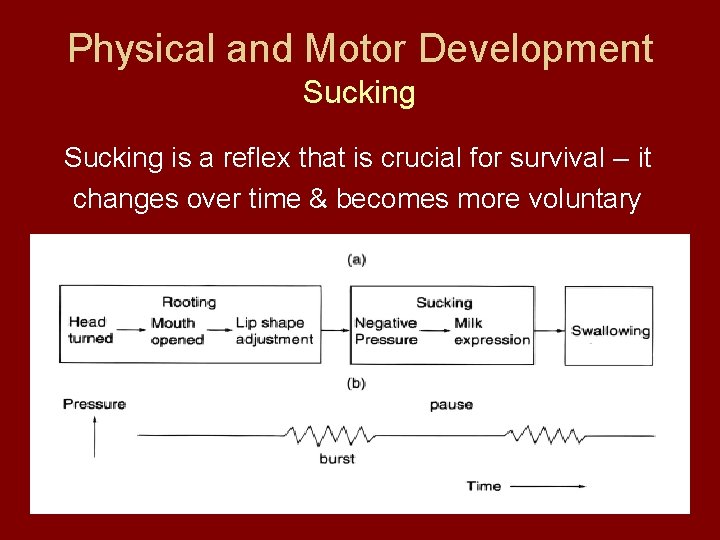 Physical and Motor Development
Sucking

Sucking is a reflex that is crucial for survival – it changes over time & becomes more voluntary

(a)

Rooting
Head turned → Mouth opened → Lip shape adjustment

Sucking
Negative Pressure → Milk expression

Swallowing

(b)

Pressure

pause

burst

Time